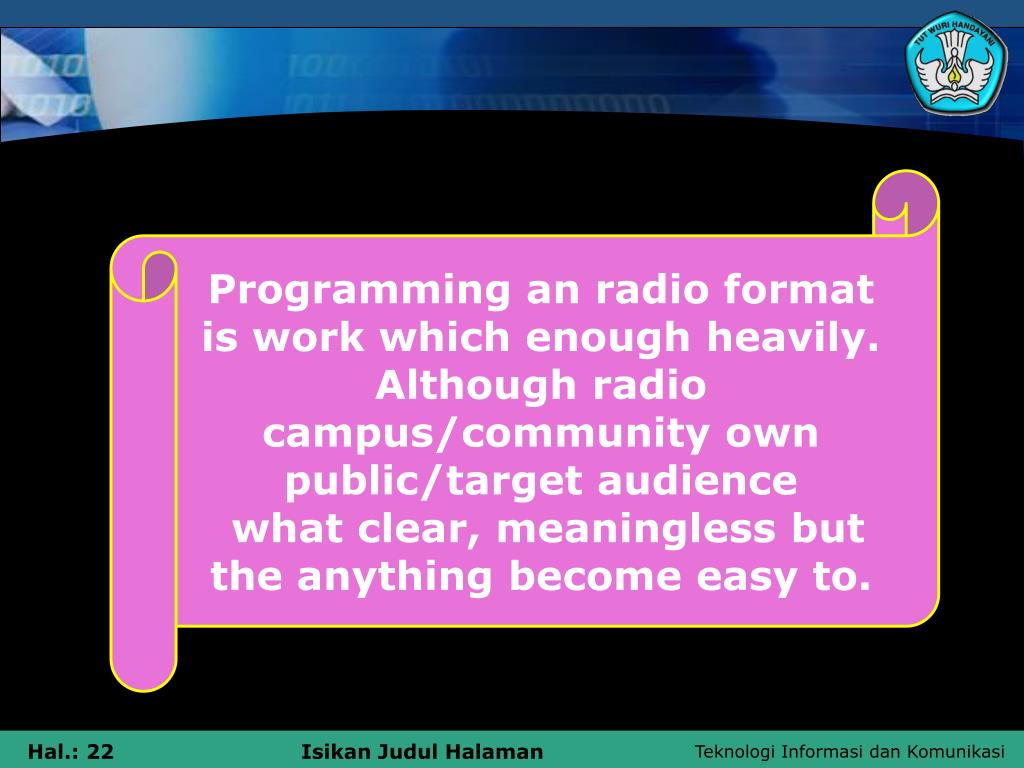 TUT WURI HANDAYANI

Programming an radio format is work which enough heavily. Although radio campus/community own public/target audience what clear, meaningless but the anything become easy to.

Hal.: 22

Isikan Judul Halaman

Teknologi Informasi dan Komunikasi